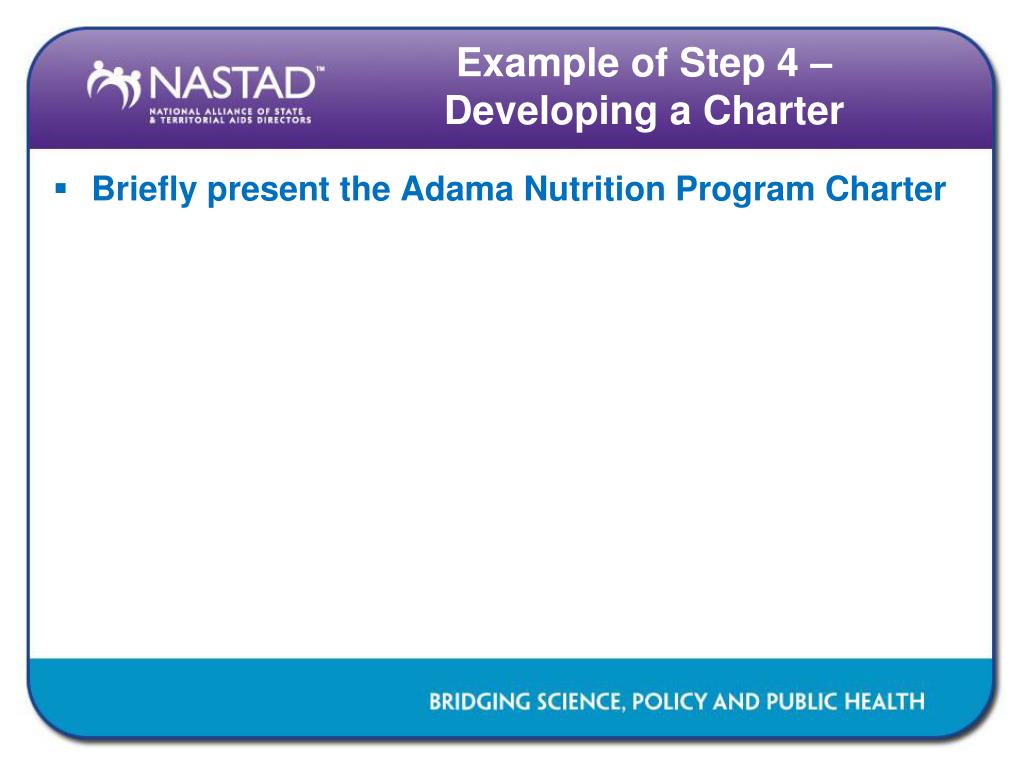 NASTAD™
NATIONAL ALLIANCE OF STATE & TERRITORIAL AIDS DIRECTORS

Example of Step 4 – Developing a Charter

▪ Briefly present the Adama Nutrition Program Charter

BRIDGING SCIENCE, POLICY AND PUBLIC HEALTH